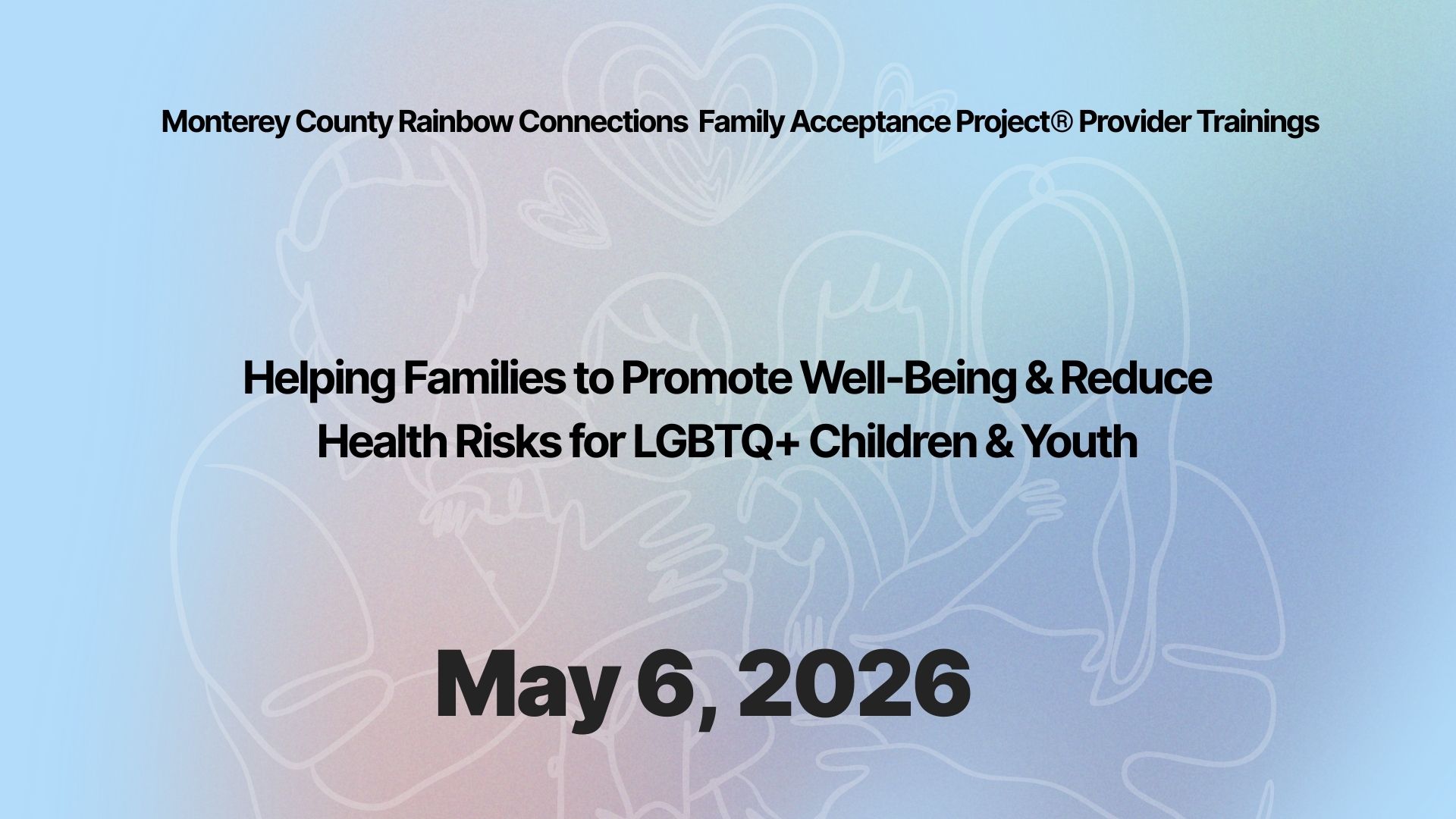 Monterey County Rainbow Connections  Family Acceptance Project® Provider Trainings

Helping Families to Promote Well-Being & Reduce Health Risks for LGBTQ+ Children & Youth

May 6, 2026